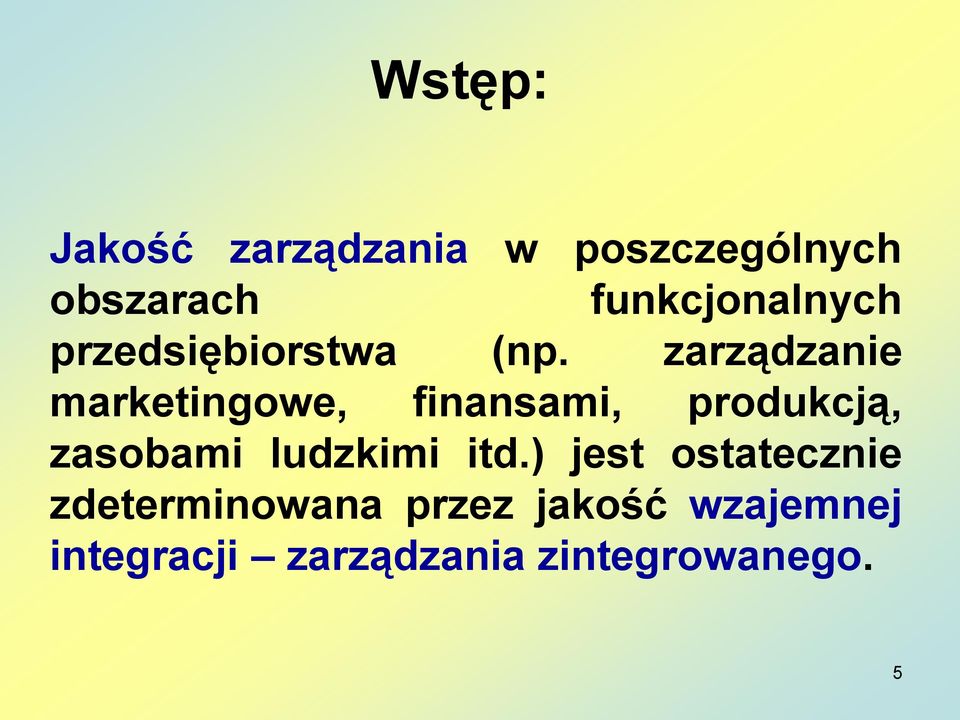 Wstęp:

Jakość zarządzania w poszczególnych obszarach funkcjonalnych przedsiębiorstwa (np. zarządzanie marketingowe, finansami, produkcją, zasobami ludzkimi itd.) jest ostatecznie zdeterminowana przez jakość wzajemnej integracji – zarządzania zintegrowanego.

5